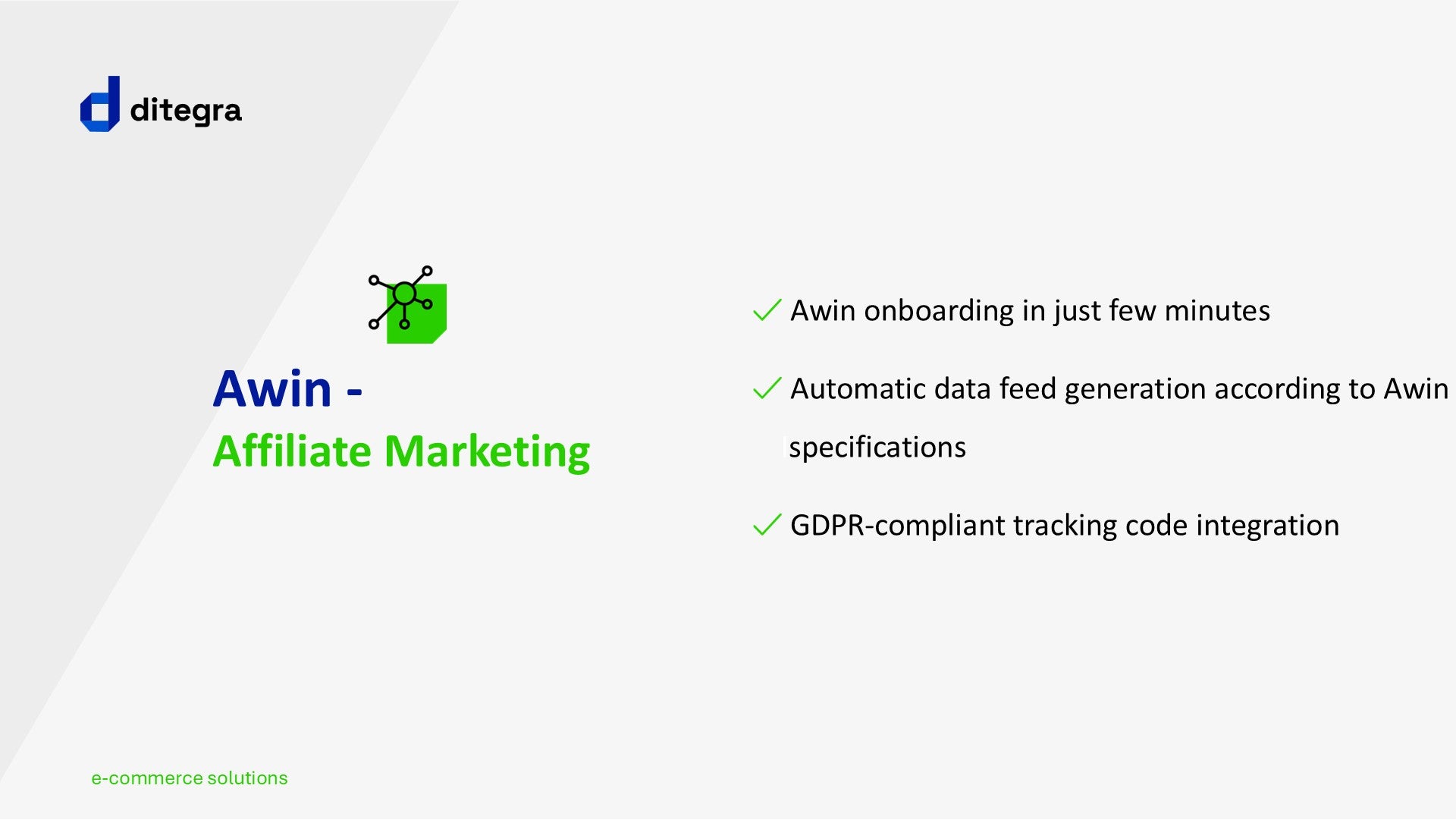 ditegra

Awin -
Affiliate Marketing

Awin onboarding in just few minutes

Automatic data feed generation according to Awin specifications

GDPR-compliant tracking code integration

e-commerce solutions